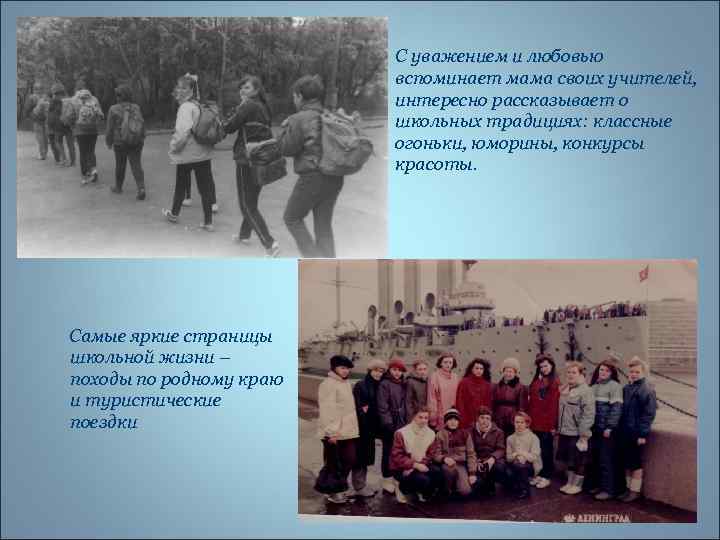 С уважением и любовью вспоминает мама своих учителей, интересно рассказывает о школьных традициях: классные огоньки, юморины, конкурсы красоты.

Самые яркие страницы школьной жизни – походы по родному краю и туристические поездки

ЛЕНИНГРАД